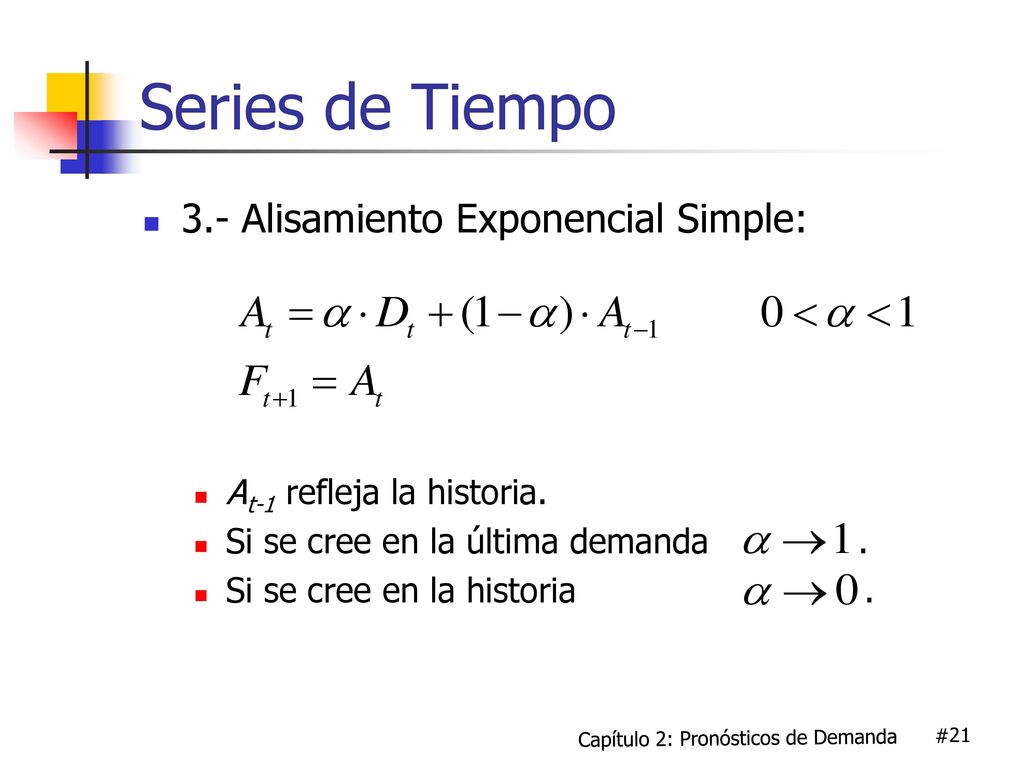 Series de Tiempo

3.- Alisamiento Exponencial Simple:

$A_t = \alpha \cdot D_t + (1-\alpha) \cdot A_{t-1}$ $0 < \alpha < 1$

$F_{t+1} = A_t$

$A_{t-1}$ refleja la historia.

Si se cree en la última demanda $\alpha \to 1$.

Si se cree en la historia $\alpha \to 0$.

Capítulo 2: Pronósticos de Demanda #21